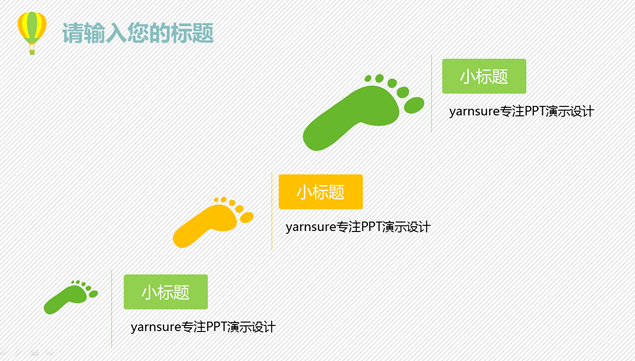 请输入您的标题

小标题

yarnsure专注PPT演示设计

小标题

yarnsure专注PPT演示设计

小标题

yarnsure专注PPT演示设计